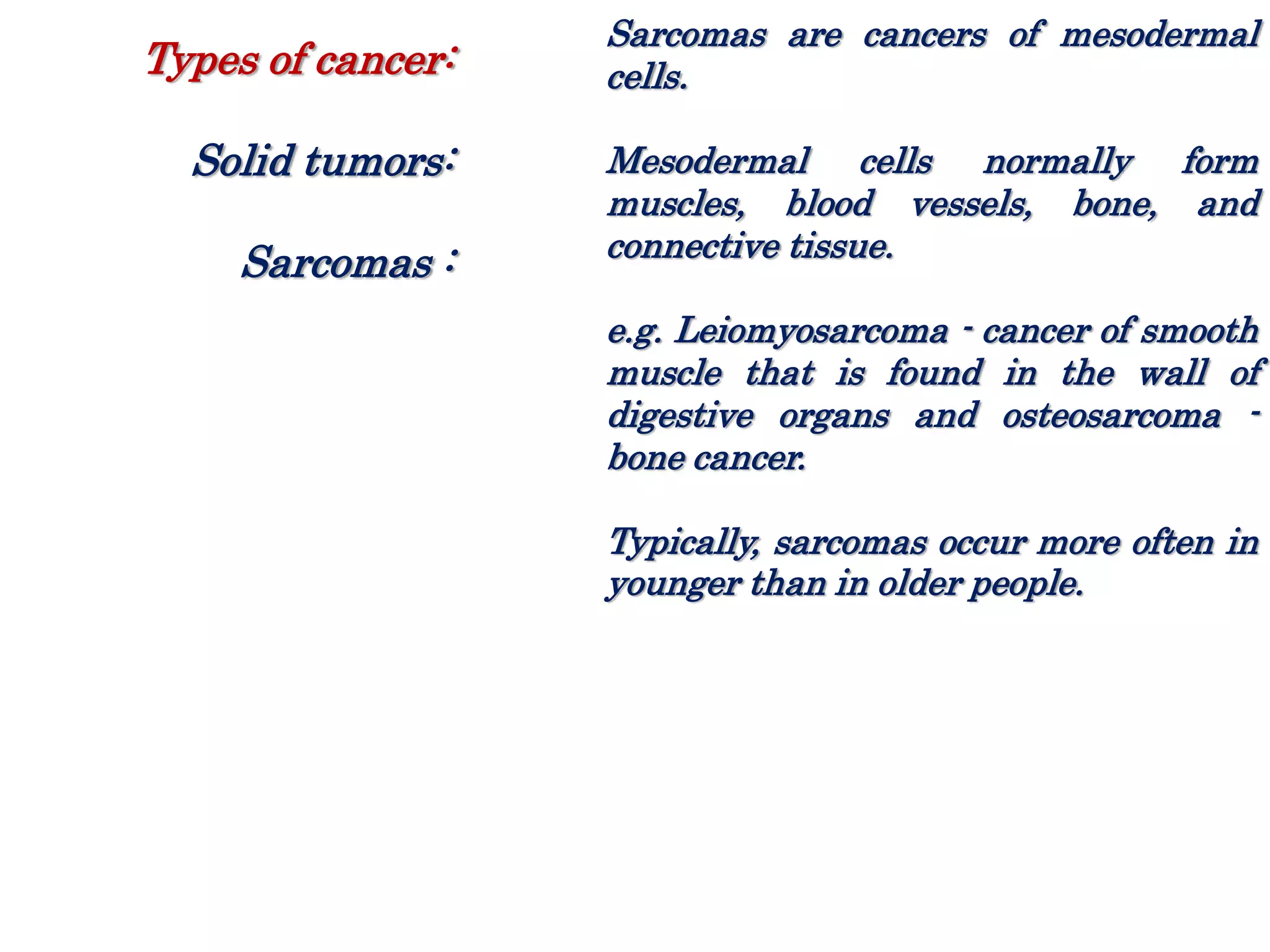 Types of cancer:

Solid tumors:

Sarcomas :

Sarcomas are cancers of mesodermal cells.

Mesodermal cells normally form muscles, blood vessels, bone, and connective tissue.

e.g. Leiomyosarcoma - cancer of smooth muscle that is found in the wall of digestive organs and osteosarcoma - bone cancer.

Typically, sarcomas occur more often in younger than in older people.